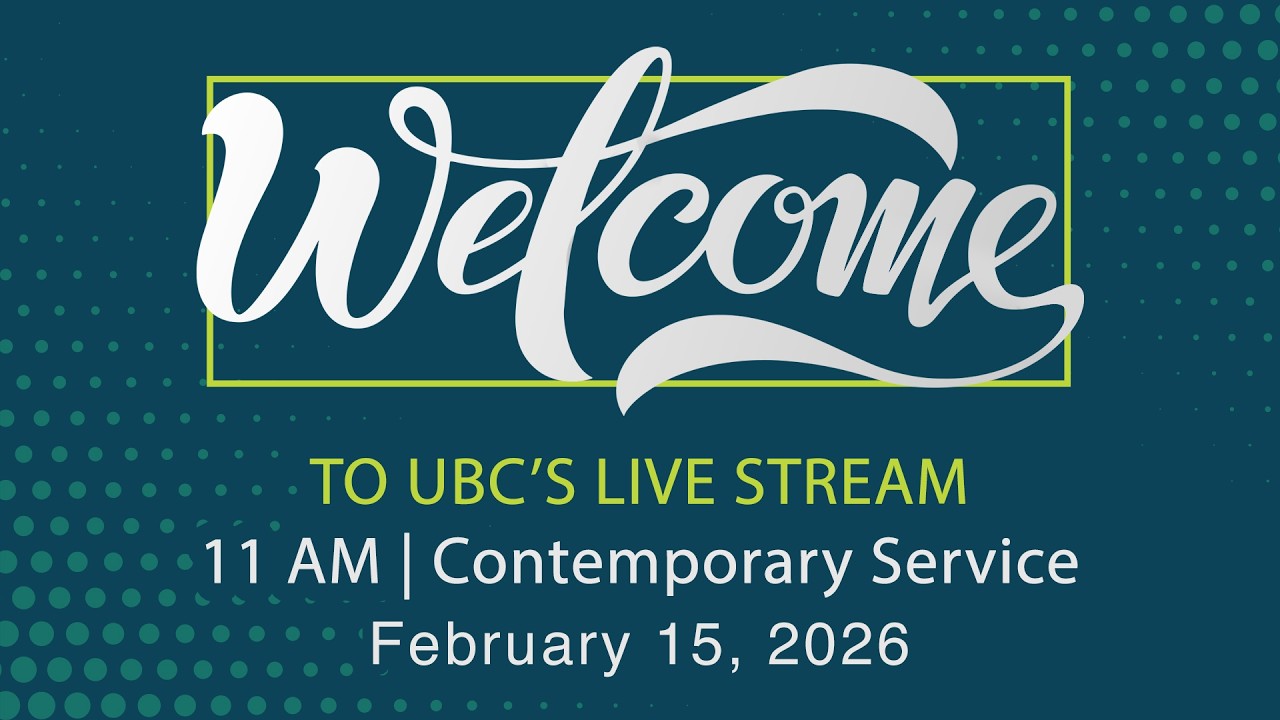 Welcome

TO UBC'S LIVE STREAM

11 AM | Contemporary Service

February 15, 2026